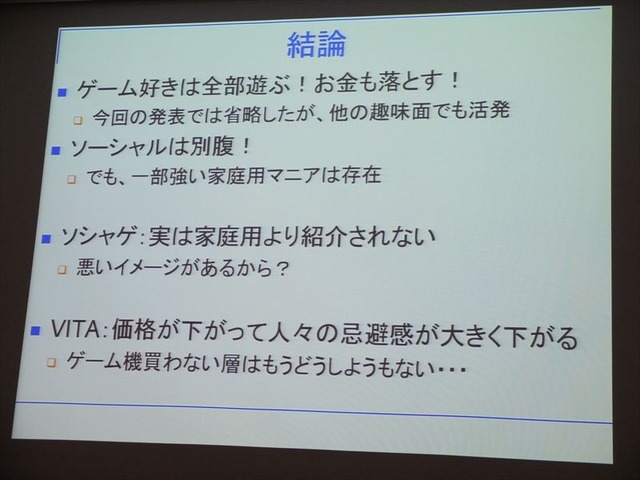 結論

ゲーム好きは全部遊ぶ！お金も落とす！

今回の発表では省略したが、他の趣味面でも活発

ソーシャルは別腹！

でも、一部強い家庭用マニアは存在

ソシャゲ：実は家庭用より紹介されない

悪いイメージがあるから？

VITA：価格が下がって人々の忌避感が大きく下がる

ゲーム機買わない層はもうどうしようもない・・・